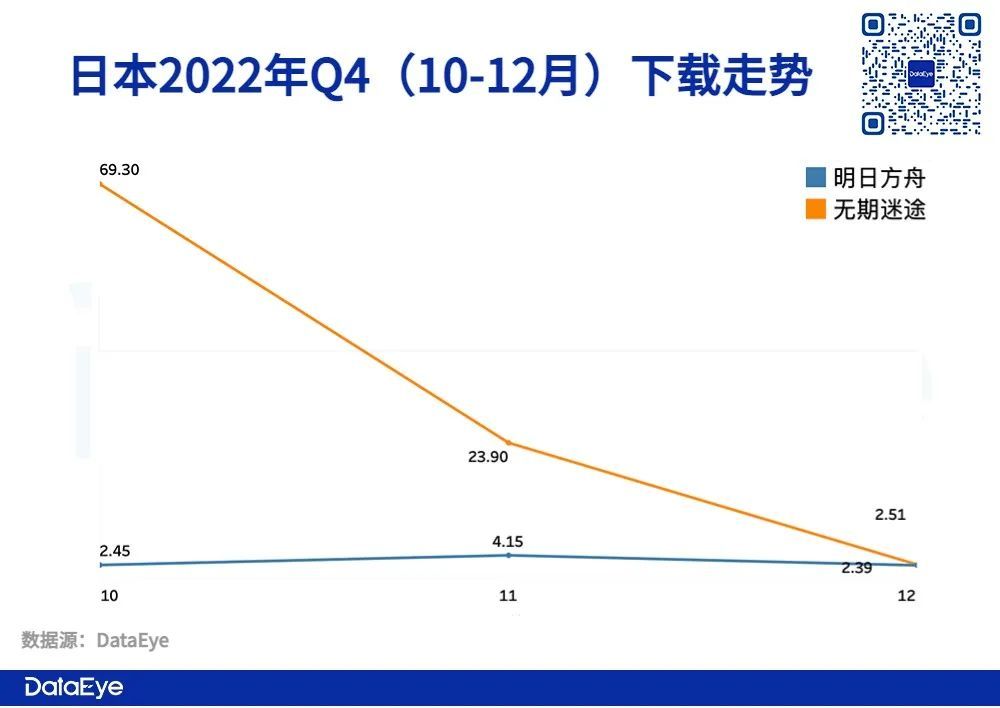 日本2022年Q4（10-12月）下载走势

DataEye

明日方舟
无期迷途

69.30

23.90

2.51

2.45

4.15

2.39

10

11

12

数据源：DataEye

DataEye